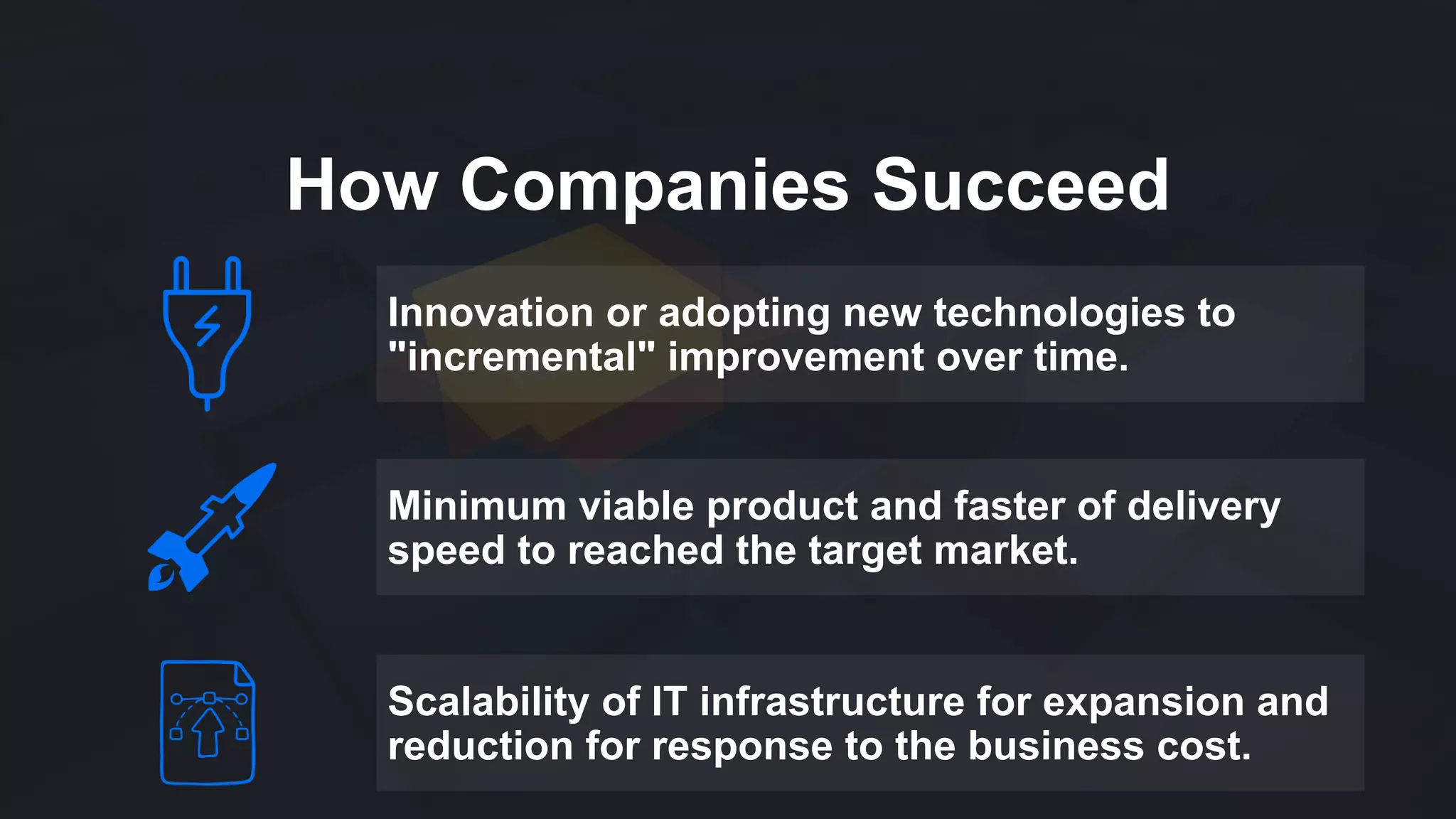 How Companies Succeed

Innovation or adopting new technologies to "incremental" improvement over time.

Minimum viable product and faster of delivery speed to reached the target market.

Scalability of IT infrastructure for expansion and reduction for response to the business cost.